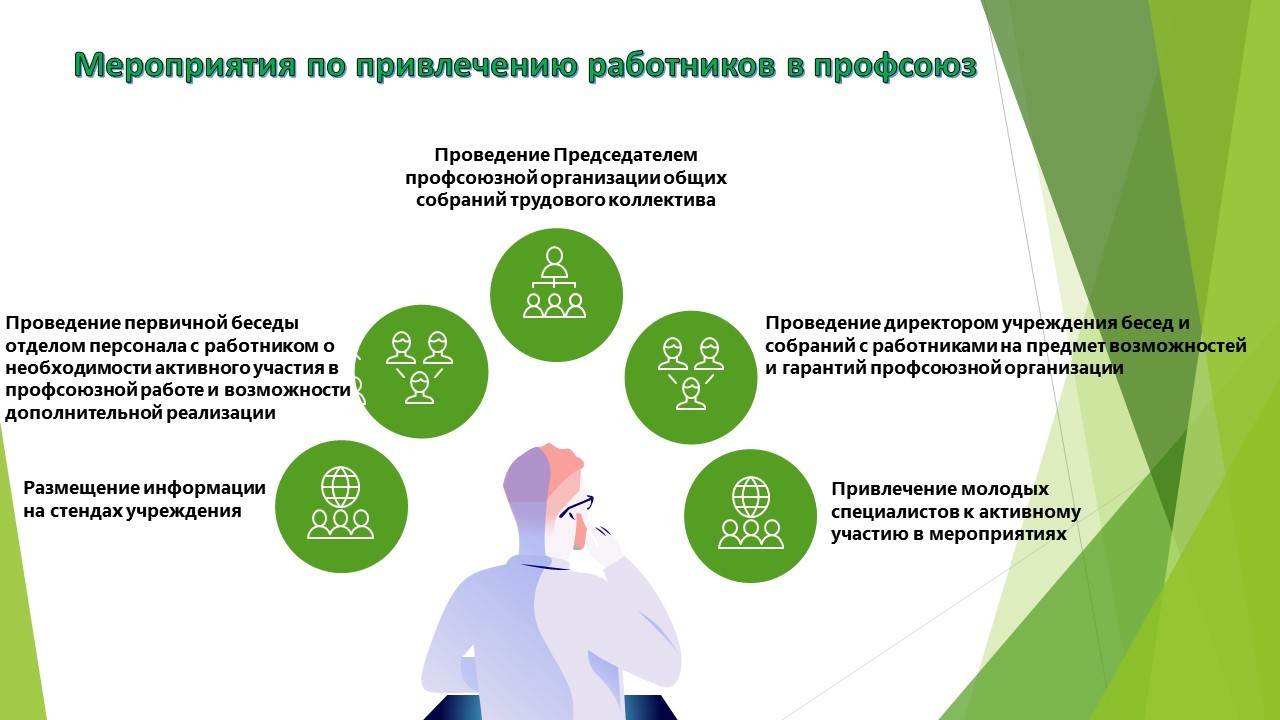 Мероприятия по привлечению работников в профсоюз

Проведение Председателем профсоюзной организации общих собраний трудового коллектива

Проведение первичной беседы отделом персонала с работником о необходимости активного участия в профсоюзной работе и возможности дополнительной реализации

Проведение директором учреждения бесед и собраний с работниками на предмет возможностей и гарантий профсоюзной организации

Размещение информации на стендах учреждения

Привлечение молодых специалистов к активному участию в мероприятиях